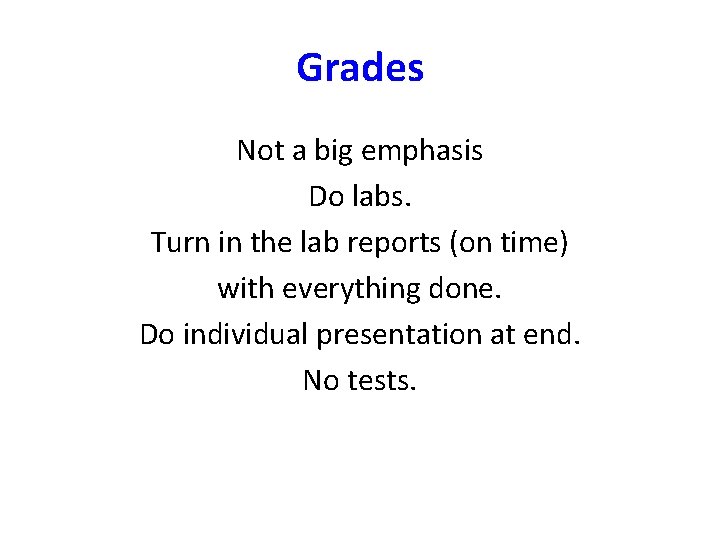 Grades

Not a big emphasis

Do labs.

Turn in the lab reports (on time) with everything done.

Do individual presentation at end.

No tests.